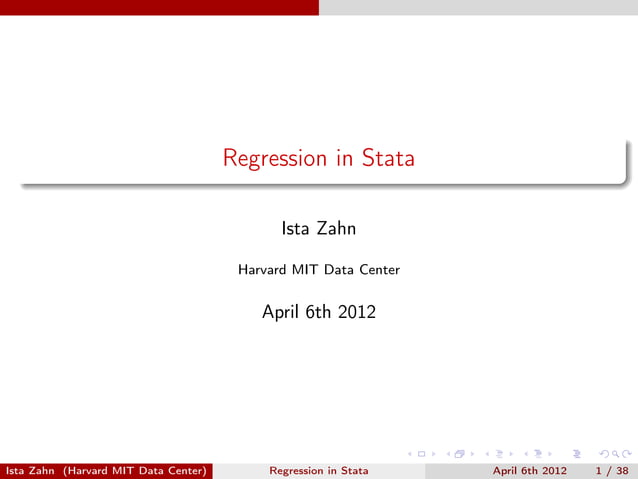 Regression in Stata

Ista Zahn

Harvard MIT Data Center

April 6th 2012

Ista Zahn (Harvard MIT Data Center) Regression in Stata April 6th 2012 1 / 38